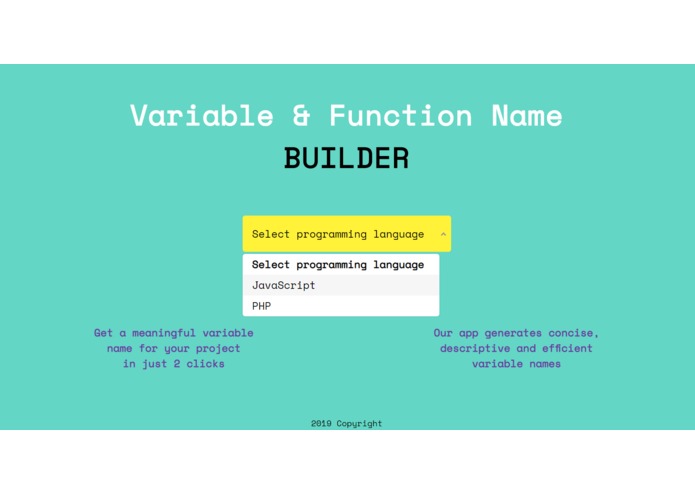 Variable & Function Name
BUILDER

Select programming language

Select programming language
JavaScript
PHP

Get a meaningful variable name for your project in just 2 clicks

Our app generates concise, descriptive and efficient variable names

2019 Copyright